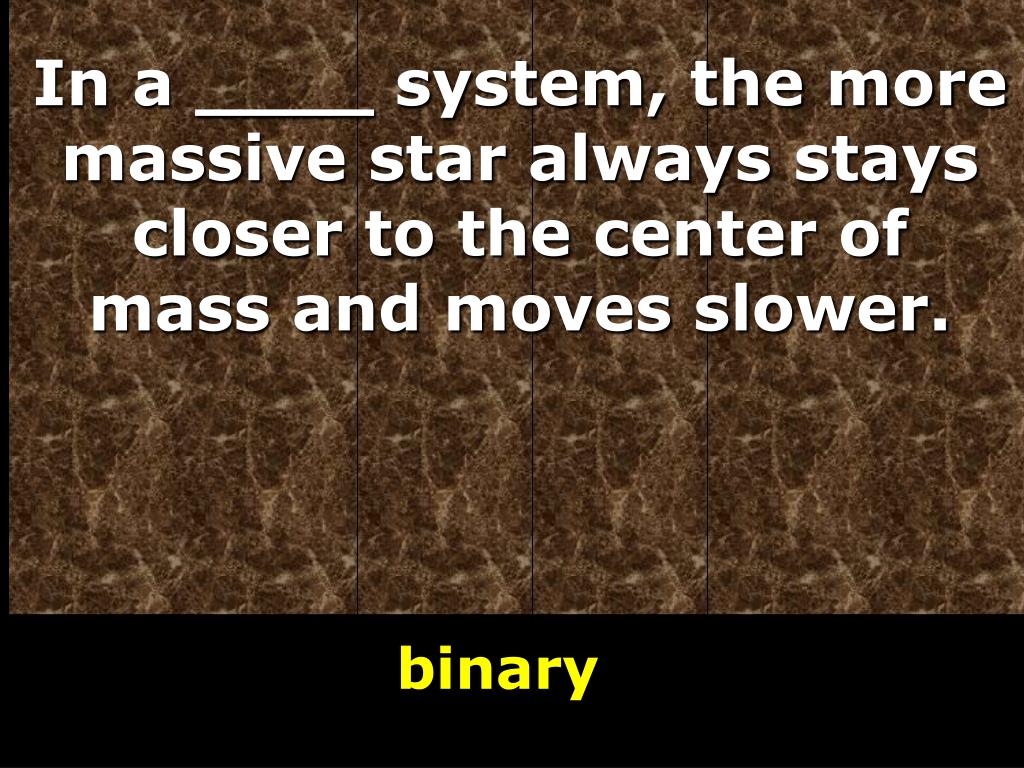 In a ____ system, the more massive star always stays closer to the center of mass and moves slower.

binary